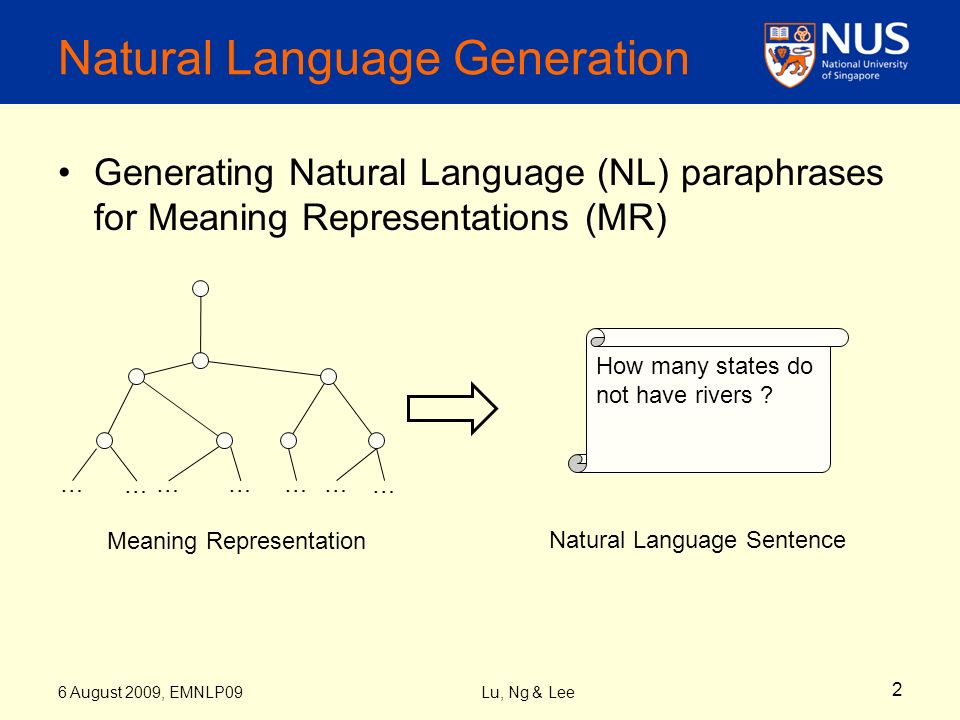 Natural Language Generation

NUS National University of Singapore

• Generating Natural Language (NL) paraphrases for Meaning Representations (MR)

… … … … … … …

Meaning Representation

How many states do not have rivers ?

Natural Language Sentence

6 August 2009, EMNLP09

Lu, Ng & Lee

2